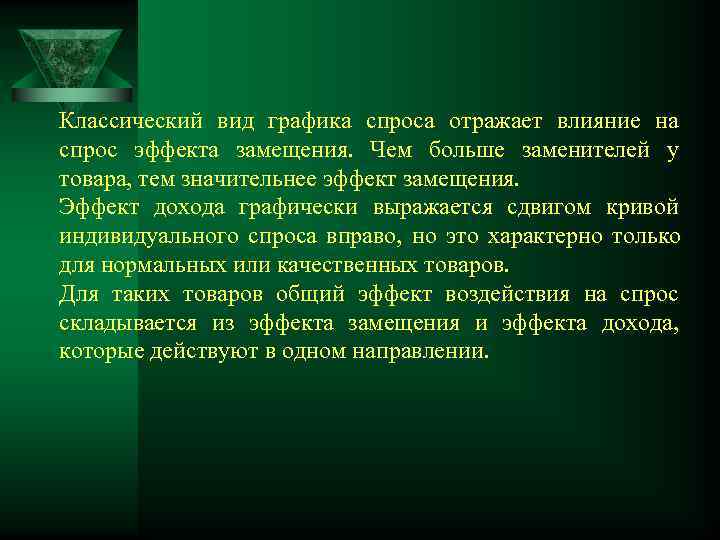 Классический вид графика спроса отражает влияние на спрос эффекта замещения. Чем больше заменителей у товара, тем значительнее эффект замещения.
Эффект дохода графически выражается сдвигом кривой индивидуального спроса вправо, но это характерно только для нормальных или качественных товаров.
Для таких товаров общий эффект воздействия на спрос складывается из эффекта замещения и эффекта дохода, которые действуют в одном направлении.